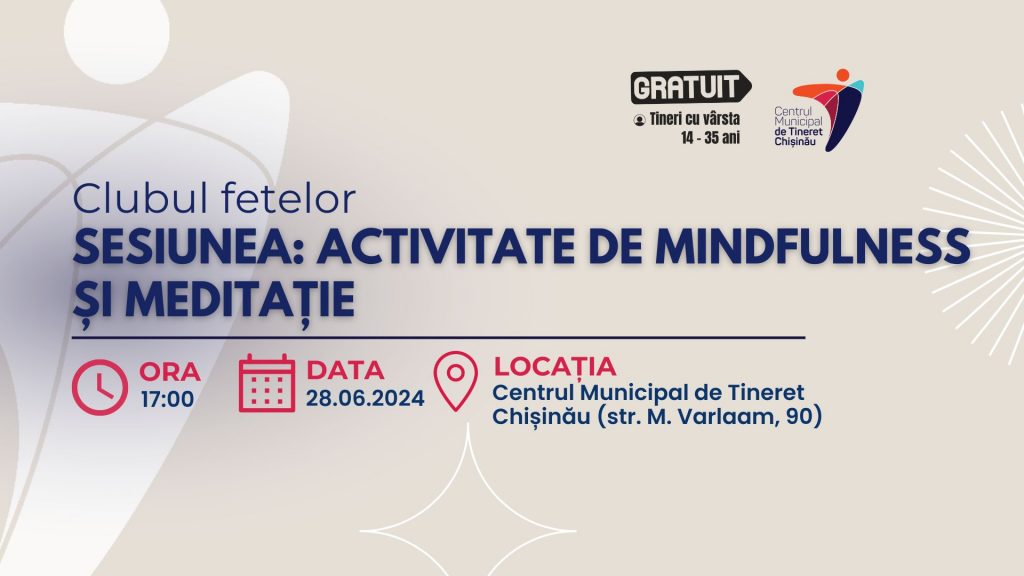 GRATUIT
Tineri cu vârsta 14 - 35 ani

Centrul Municipal de Tineret Chișinău

Clubul fetelor
SESIUNEA: ACTIVITATE DE MINDFULNESS ȘI MEDITAȚIE

ORA
17:00

DATA
28.06.2024

LOCAȚIA
Centrul Municipal de Tineret Chișinău (str. M. Varlaam, 90)